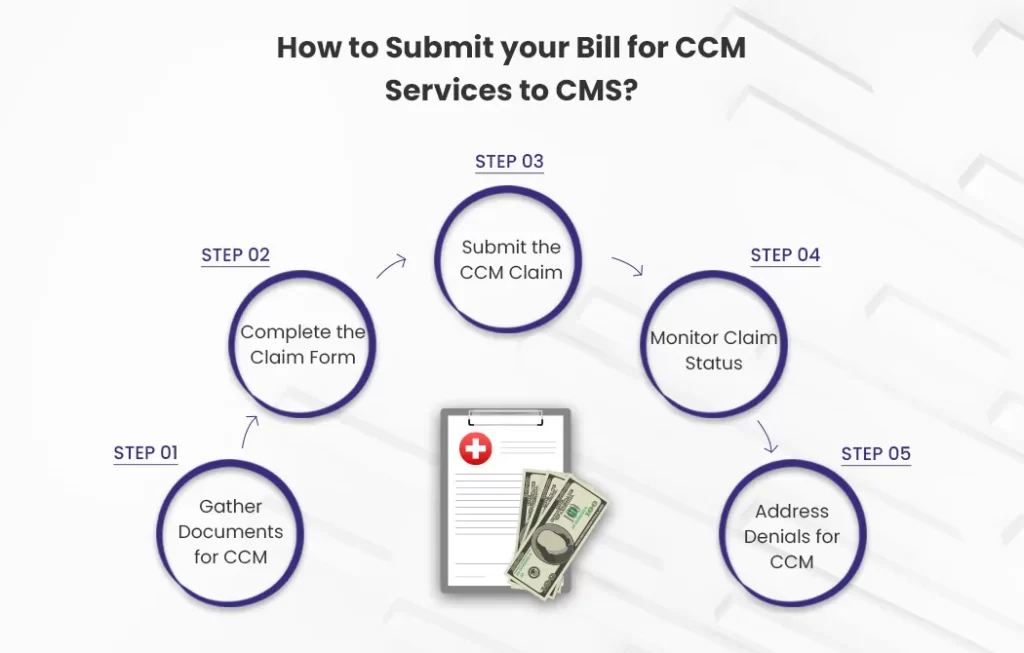 How to Submit your Bill for CCM Services to CMS?

STEP 01
Gather Documents for CCM

STEP 02
Complete the Claim Form

STEP 03
Submit the CCM Claim

STEP 04
Monitor Claim Status

STEP 05
Address Denials for CCM